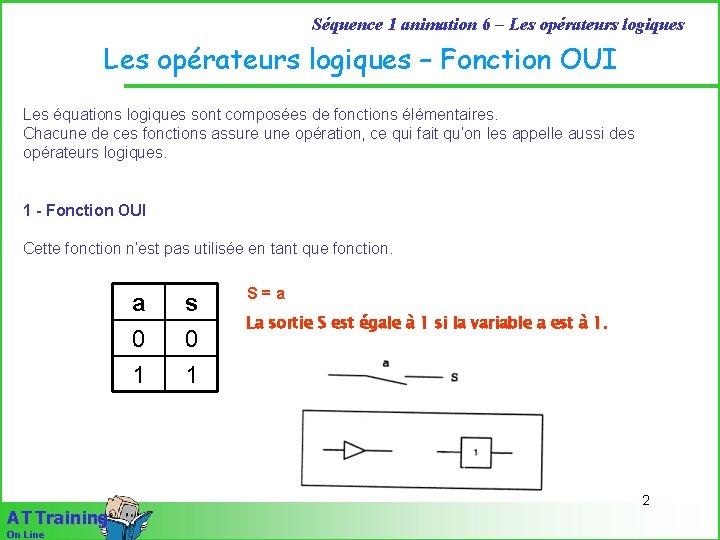 Séquence 1 animation 6 – Les opérateurs logiques

Les opérateurs logiques – Fonction OUI

Les équations logiques sont composées de fonctions élémentaires.
Chacune de ces fonctions assure une opération, ce qui fait qu'on les appelle aussi des opérateurs logiques.

1 - Fonction OUI

Cette fonction n'est pas utilisée en tant que fonction.

| a | s |
|---|---|
| 0 | 0 |
| 1 | 1 |

S = a

La sortie S est égale à 1 si la variable a est à 1.

a

S

1

2

AT Training
On Line